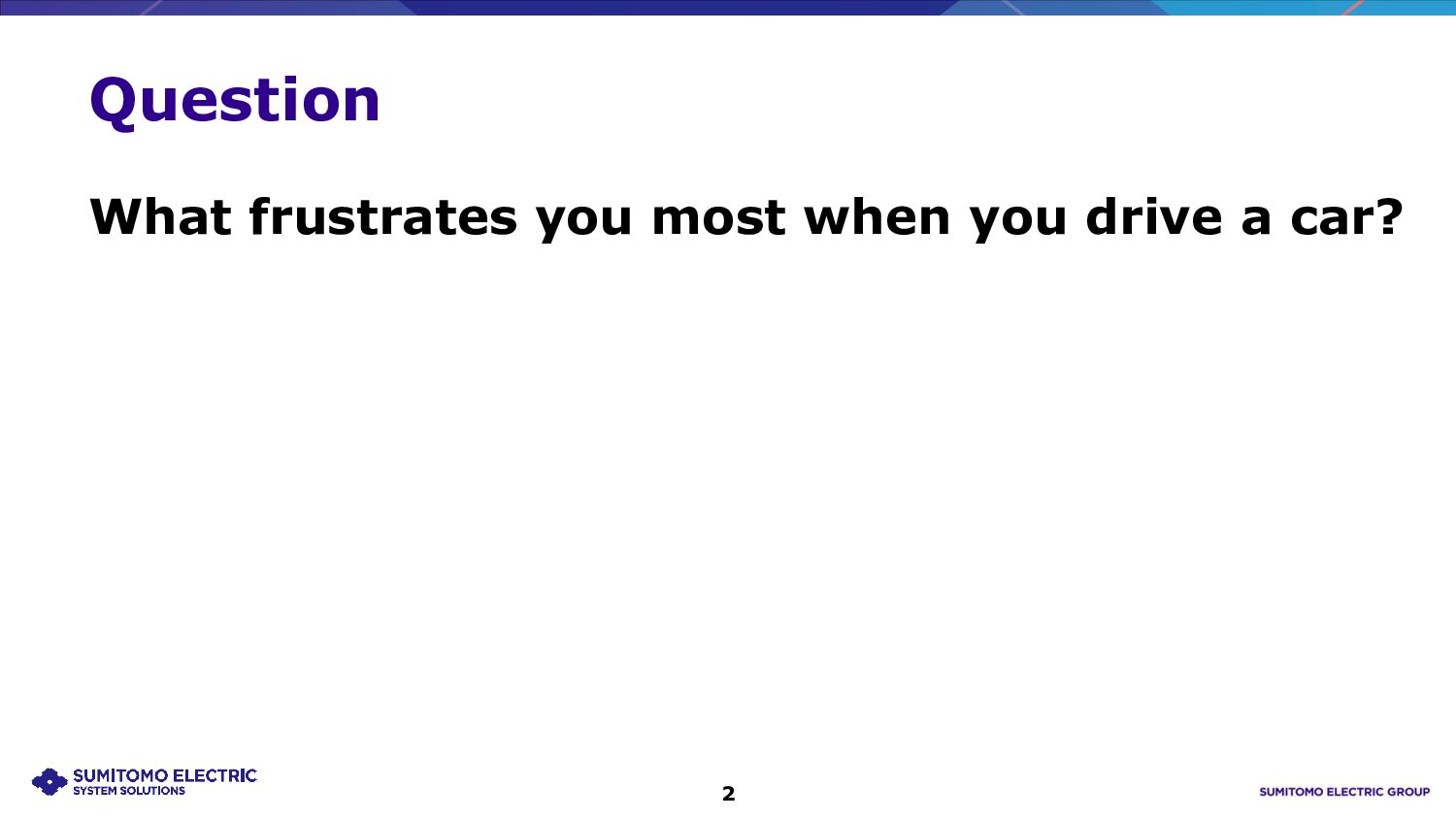 Question

What frustrates you most when you drive a car?

SUMITOMO ELECTRIC
SYSTEM SOLUTIONS

2

SUMITOMO ELECTRIC GROUP